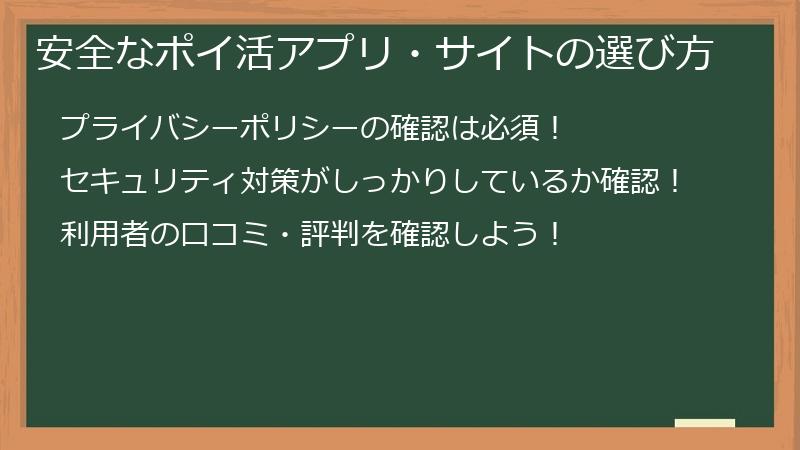 安全なポイ活アプリ・サイトの選び方

プライバシーポリシーの確認は必須！

セキュリティ対策がしっかりしているか確認！

利用者の口コミ・評判を確認しよう！